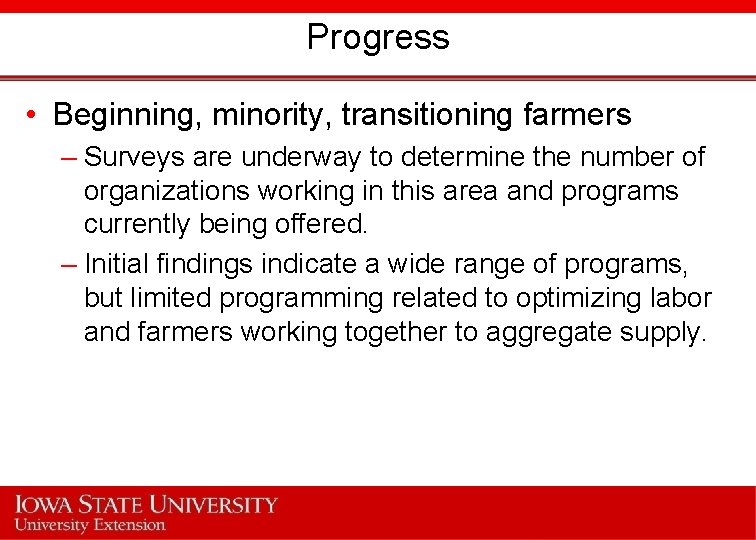 Progress

• Beginning, minority, transitioning farmers
– Surveys are underway to determine the number of organizations working in this area and programs currently being offered.
– Initial findings indicate a wide range of programs, but limited programming related to optimizing labor and farmers working together to aggregate supply.

IOWA STATE UNIVERSITY
University Extension